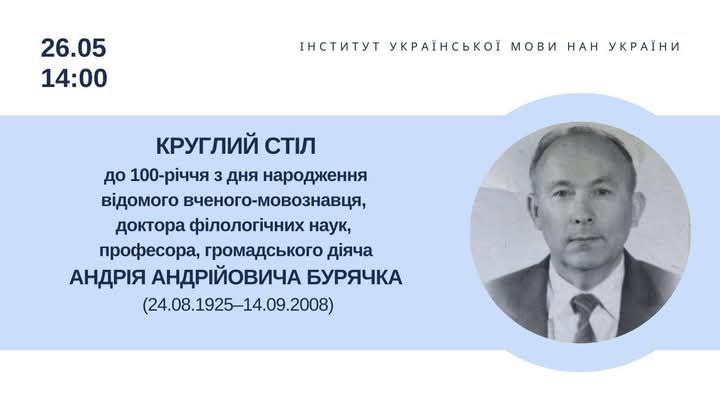 26.05
14:00

ІНСТИТУТ УКРАЇНСЬКОЇ МОВИ НАН УКРАЇНИ

КРУГЛИЙ СТІЛ
до 100-річчя з дня народження відомого вченого-мовознавця, доктора філологічних наук, професора, громадського діяча
АНДРІЯ АНДРІЙОВИЧА БУРЯЧКА
(24.08.1925–14.09.2008)